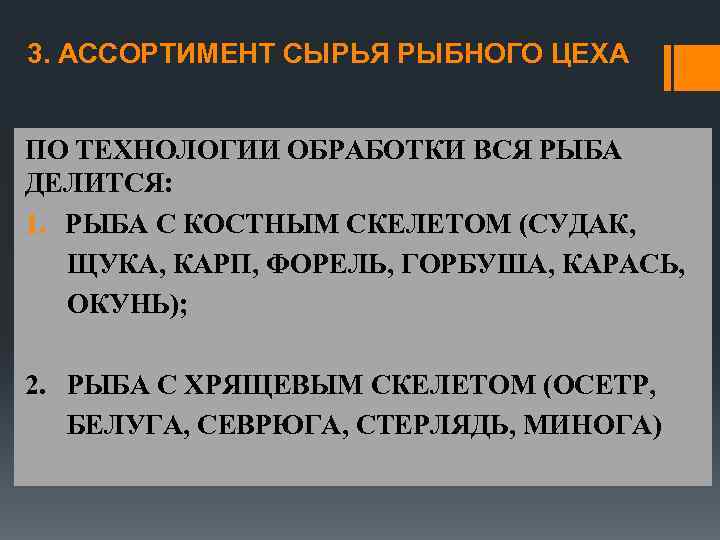 3. АССОРТИМЕНТ СЫРЬЯ РЫБНОГО ЦЕХА

ПО ТЕХНОЛОГИИ ОБРАБОТКИ ВСЯ РЫБА ДЕЛИТСЯ:

1. РЫБА С КОСТНЫМ СКЕЛЕТОМ (СУДАК, ЩУКА, КАРП, ФОРЕЛЬ, ГОРБУША, КАРАСЬ, ОКУНЬ);

2. РЫБА С ХРЯЩЕВЫМ СКЕЛЕТОМ (ОСЕТР, БЕЛУГА, СЕВРЮГА, СТЕРЛЯДЬ, МИНОГА)